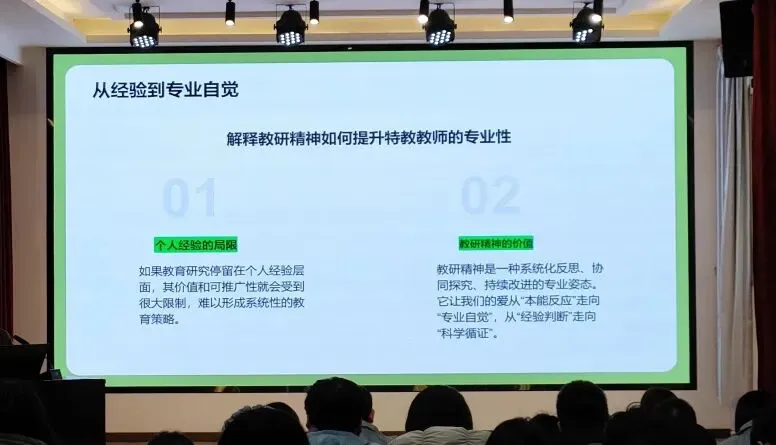 从经验到专业自觉

解释教研精神如何提升特教教师的专业性

01

个人经验的局限

如果教育研究停留在个人经验层面，其价值和可推广性就会受到很大限制，难以形成系统性的教育策略。

02

教研精神的价值

教研精神是一种系统化反思、协同探究、持续改进的专业姿态。它让我们的爱从“本能反应”走向“专业自觉”，从“经验判断”走向“科学循证”。